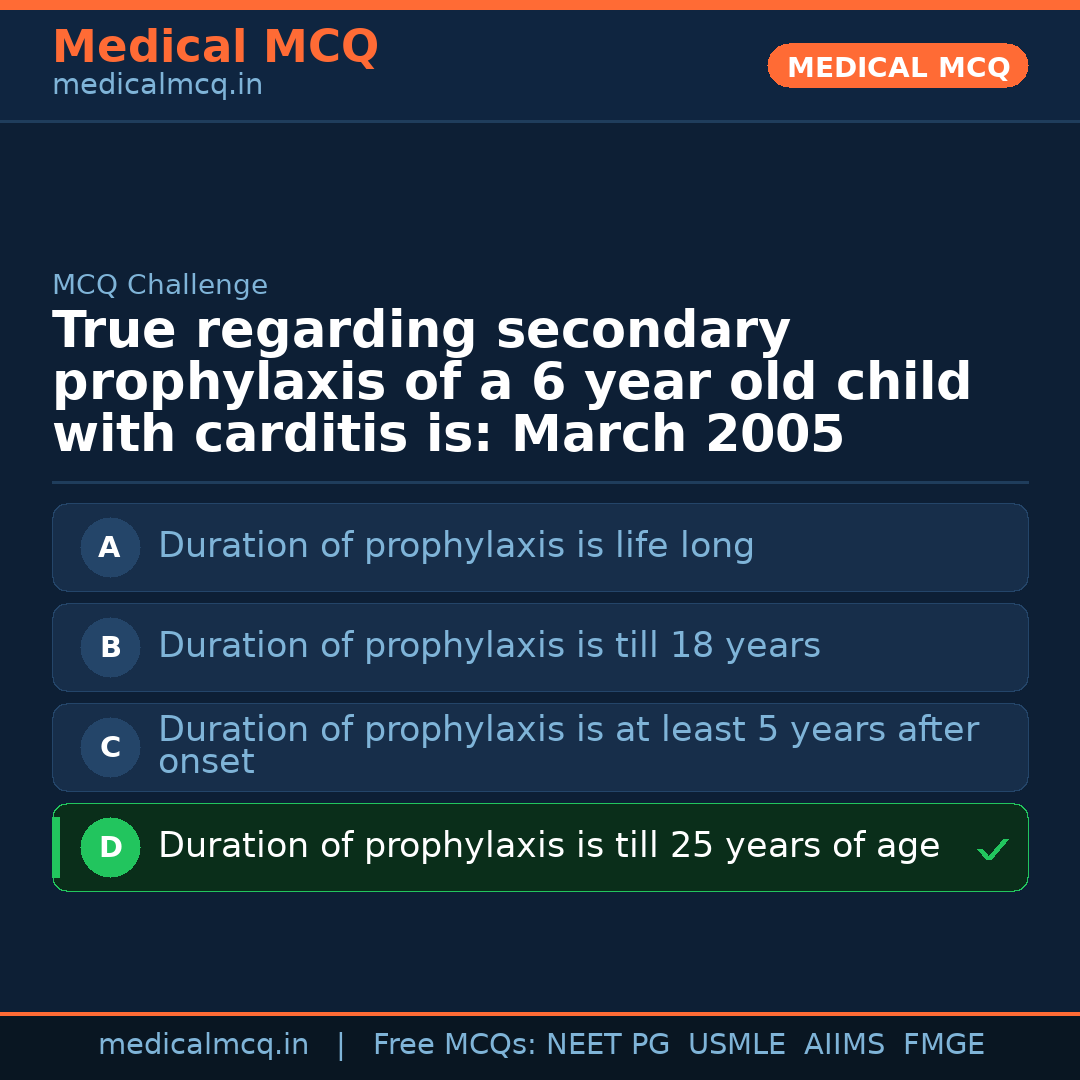 Medical MCQ
medicalmcq.in

MEDICAL MCQ

MCQ Challenge

True regarding secondary prophylaxis of a 6 year old child with carditis is: March 2005

A Duration of prophylaxis is life long

B Duration of prophylaxis is till 18 years

C Duration of prophylaxis is at least 5 years after onset

D Duration of prophylaxis is till 25 years of age ✓

medicalmcq.in | Free MCQs: NEET PG USMLE AIIMS FMGE